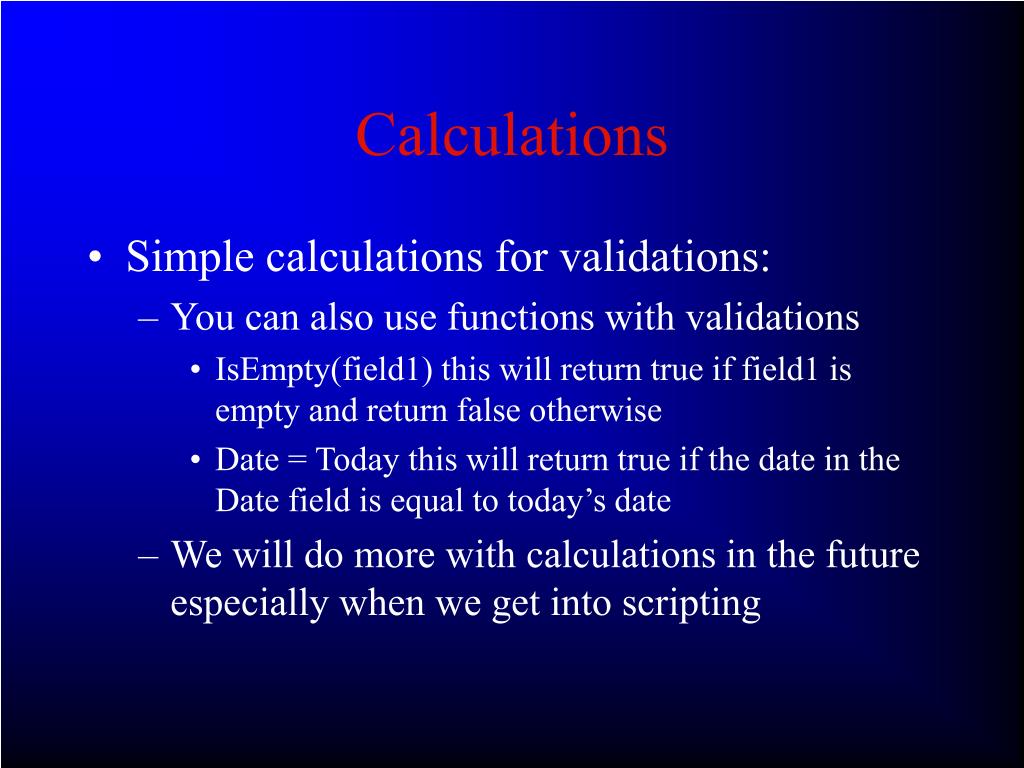 Calculations

• Simple calculations for validations:
– You can also use functions with validations
• IsEmpty(field1) this will return true if field1 is empty and return false otherwise
• Date = Today this will return true if the date in the Date field is equal to today’s date
– We will do more with calculations in the future especially when we get into scripting